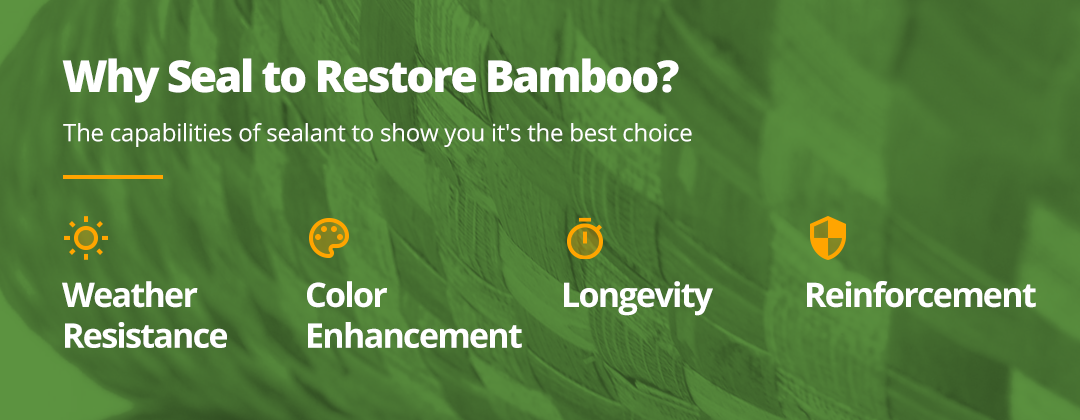 Why Seal to Restore Bamboo?

The capabilities of sealant to show you it's the best choice

Weather Resistance

Color Enhancement

Longevity

Reinforcement